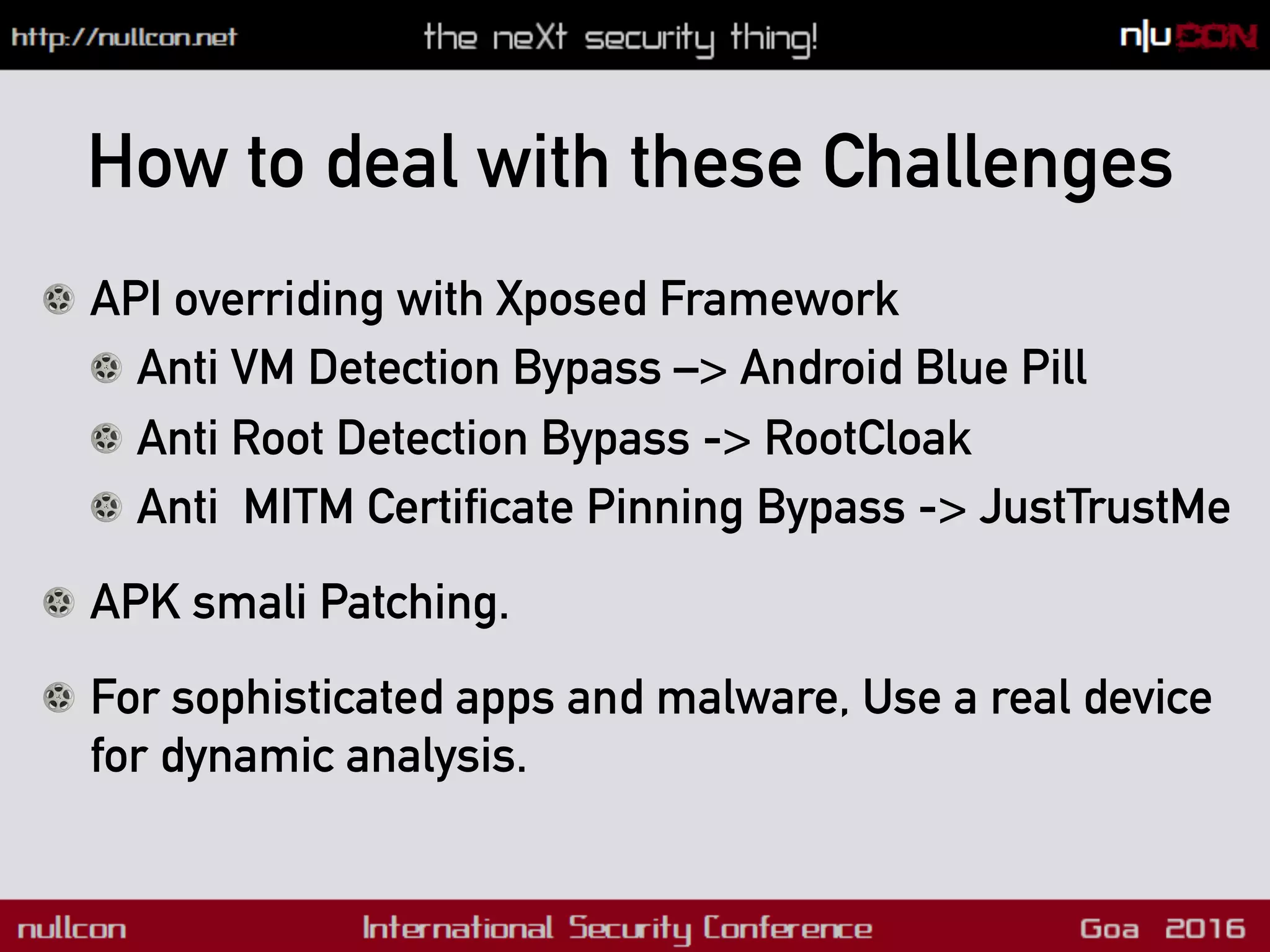 http://nullcon.net the neXt security thing! n|uCON

How to deal with these Challenges

API overriding with Xposed Framework

Anti VM Detection Bypass –> Android Blue Pill

Anti Root Detection Bypass -> RootCloak

Anti MITM Certificate Pinning Bypass -> JustTrustMe

APK smali Patching.

For sophisticated apps and malware, Use a real device for dynamic analysis.

nullcon International Security Conference Goa 2016